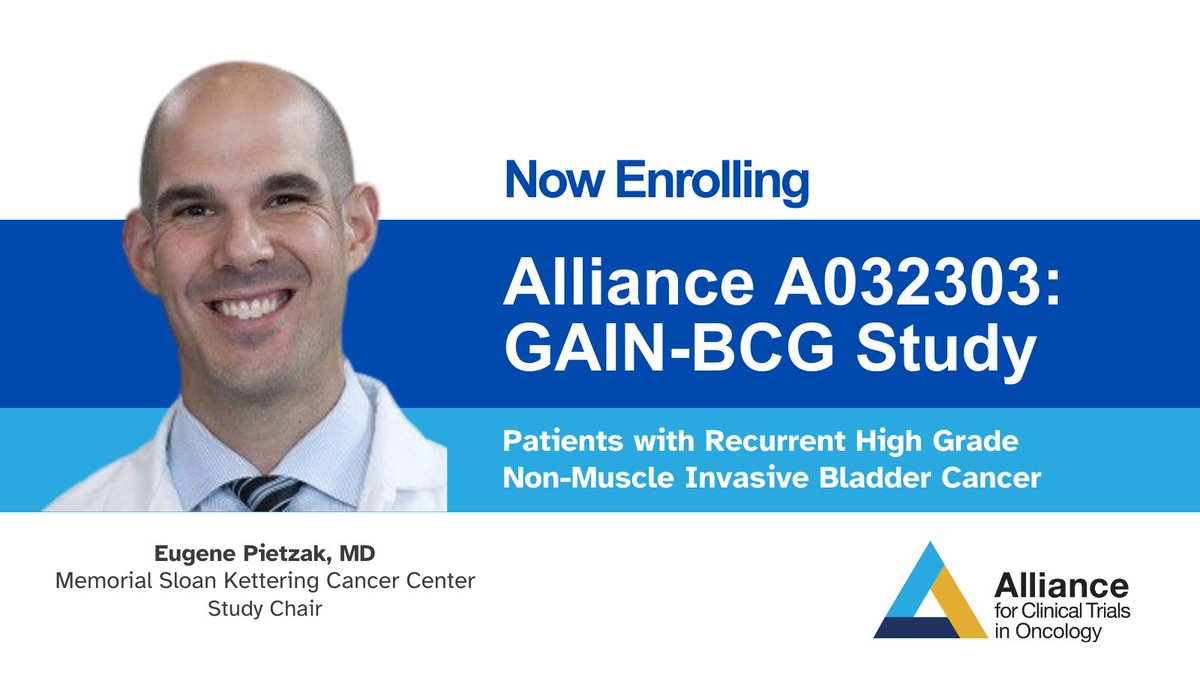 Now Enrolling

Alliance A032303: GAIN-BCG Study

Patients with Recurrent High Grade Non-Muscle Invasive Bladder Cancer

Eugene Pietzak, MD
Memorial Sloan Kettering Cancer Center
Study Chair

Alliance for Clinical Trials in Oncology